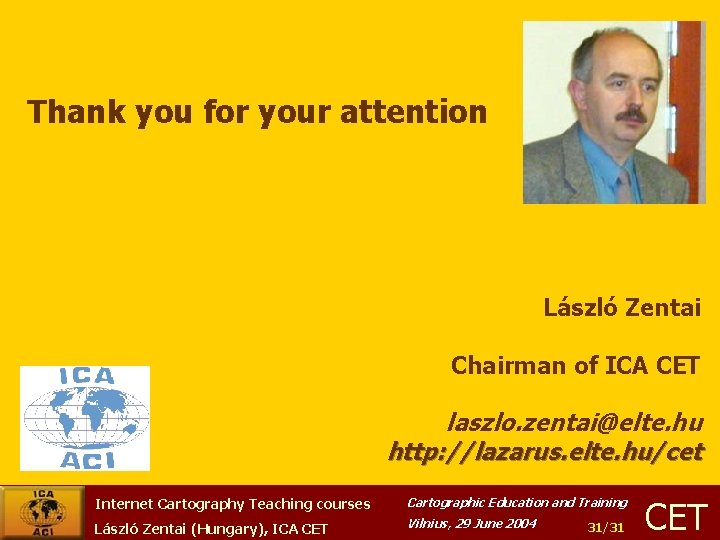 Thank you for your attention

László Zentai

Chairman of ICA CET

laszlo.zentai@elte.hu
http://lazarus.elte.hu/cet

ICA
ACI

ICA
ACI

Internet Cartography Teaching courses
László Zentai (Hungary), ICA CET

Cartographic Education and Training
Vilnius, 29 June 2004

31/31

CET